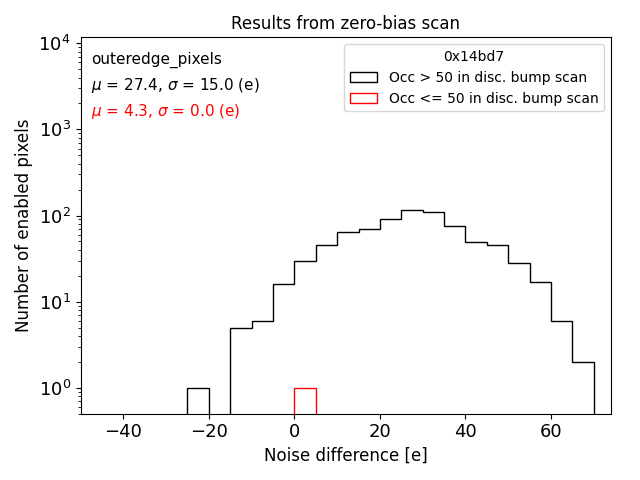 Results from zero-bias scan

outeredge_pixels
$\mu$ = 27.4, $\sigma$ = 15.0 (e)
$\mu$ = 4.3, $\sigma$ = 0.0 (e)

0x14bd7
Occ > 50 in disc. bump scan
Occ <= 50 in disc. bump scan

Number of enabled pixels

$10^4$
$10^3$
$10^2$
$10^1$
$10^0$

−40
−20
0
20
40
60

Noise difference [e]